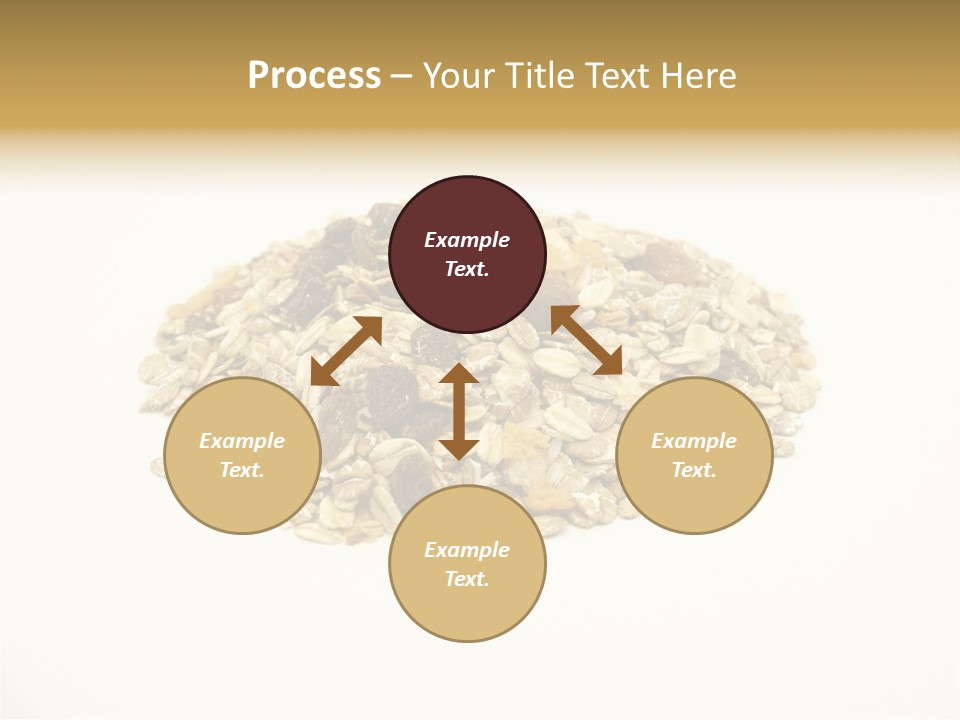 Process – Your Title Text Here

Example Text.

Example Text.

Example Text.

Example Text.